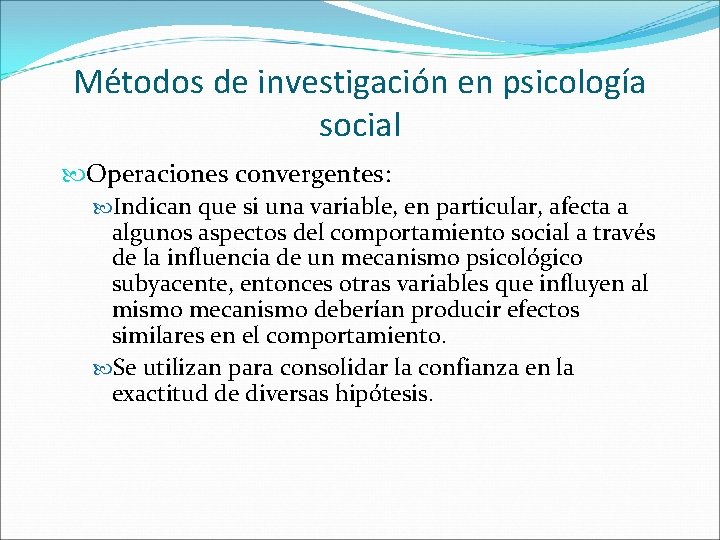 Métodos de investigación en psicología social

Operaciones convergentes:

Indican que si una variable, en particular, afecta a algunos aspectos del comportamiento social a través de la influencia de un mecanismo psicológico subyacente, entonces otras variables que influyen al mismo mecanismo deberían producir efectos similares en el comportamiento.

Se utilizan para consolidar la confianza en la exactitud de diversas hipótesis.